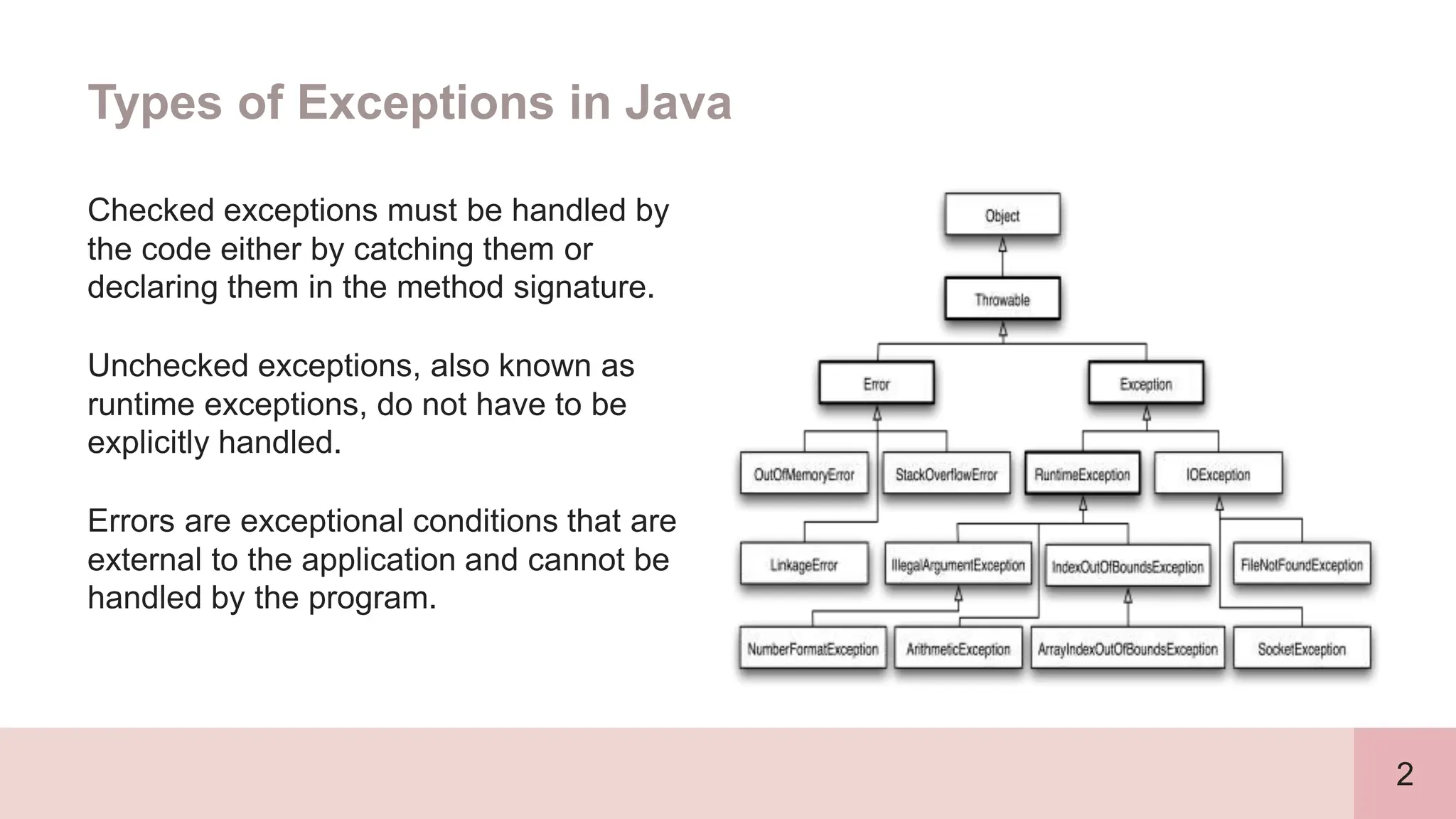 Types of Exceptions in Java

Checked exceptions must be handled by the code either by catching them or declaring them in the method signature.

Unchecked exceptions, also known as runtime exceptions, do not have to be explicitly handled.

Errors are exceptional conditions that are external to the application and cannot be handled by the program.

Object

Throwable

Error

Exception

OutOfMemoryError

StackOverflowError

RuntimeException

IOException

LinkageError

IllegalArgumentException

IndexOutOfBoundsException

FileNotFoundException

NumberFormatException

ArithmeticException

ArrayIndexOutOfBoundsException

SocketException

2